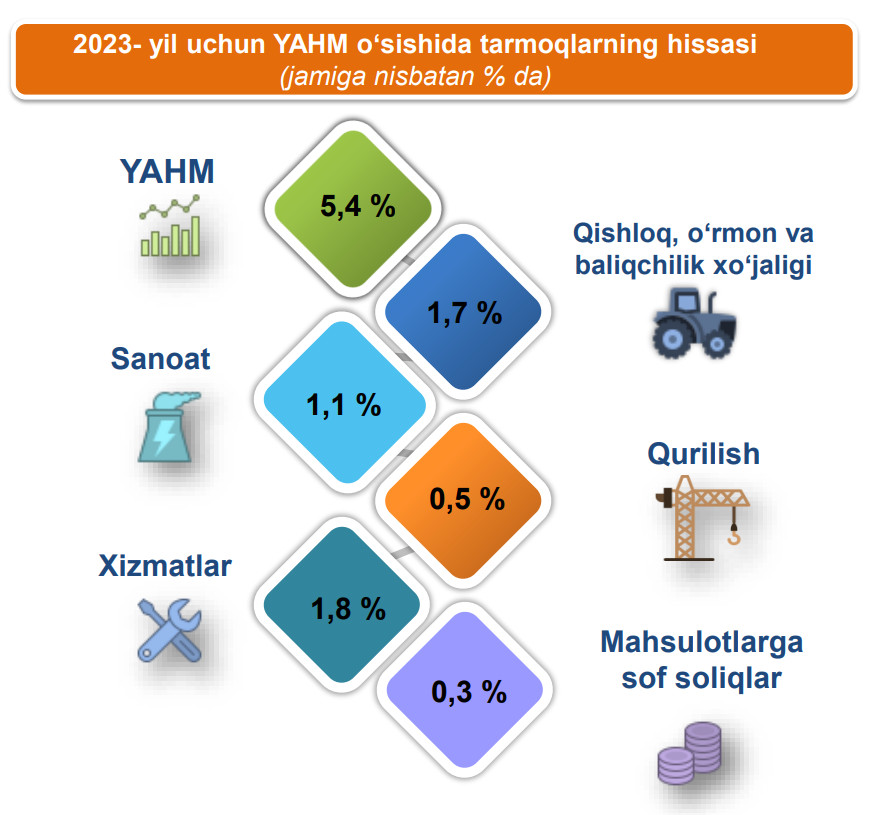 2023- yil uchun YAHM o‘sishida tarmoqlarning hissasi
(jamiga nisbatan % da)

YAHM

5,4 %

Qishloq, o‘rmon va baliqchilik xo‘jaligi

1,7 %

Sanoat

1,1 %

Qurilish

0,5 %

Xizmatlar

1,8 %

Mahsulotlarga sof soliqlar

0,3 %